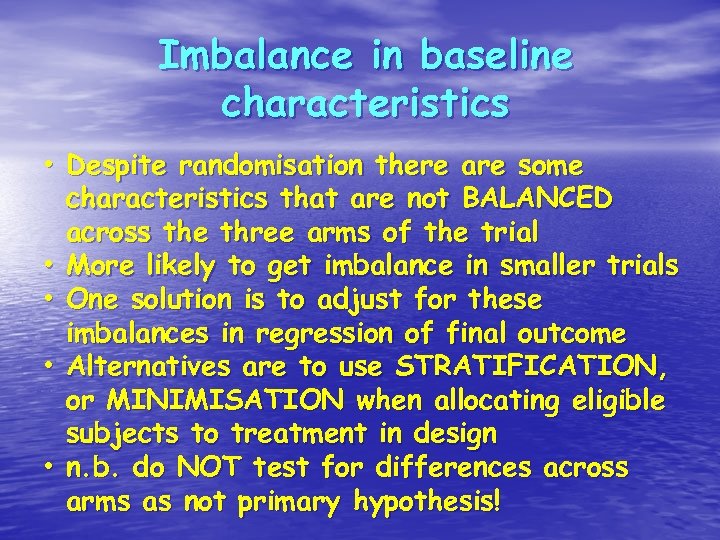 Imbalance in baseline characteristics

• Despite randomisation there are some characteristics that are not BALANCED across the three arms of the trial
• More likely to get imbalance in smaller trials
• One solution is to adjust for these imbalances in regression of final outcome
• Alternatives are to use STRATIFICATION, or MINIMISATION when allocating eligible subjects to treatment in design
• n.b. do NOT test for differences across arms as not primary hypothesis!